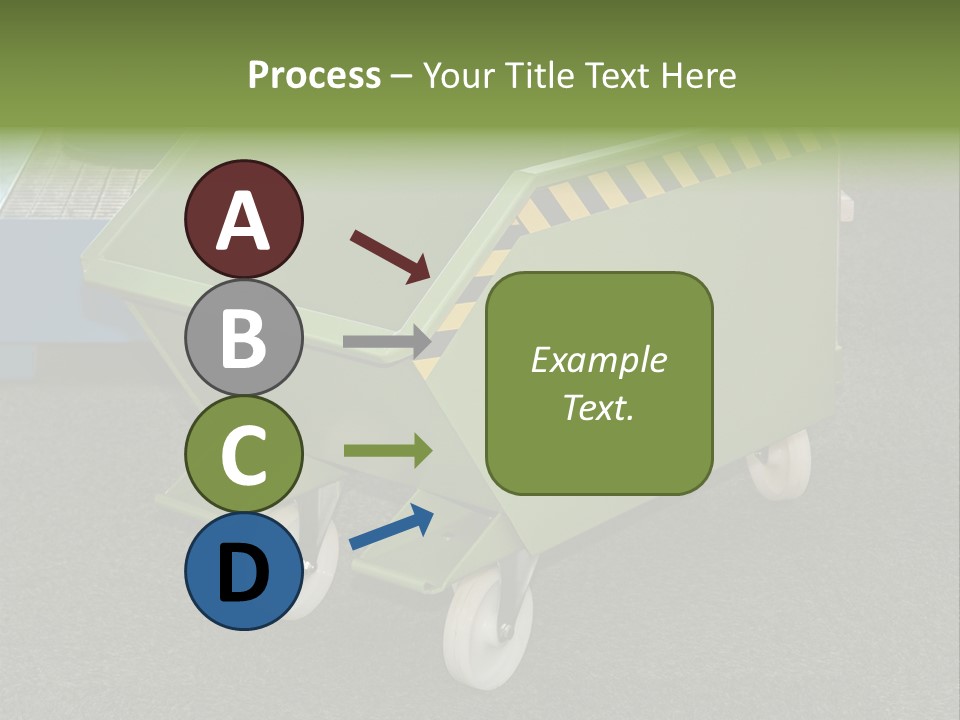 Process – Your Title Text Here

A

B

C

D

Example Text.